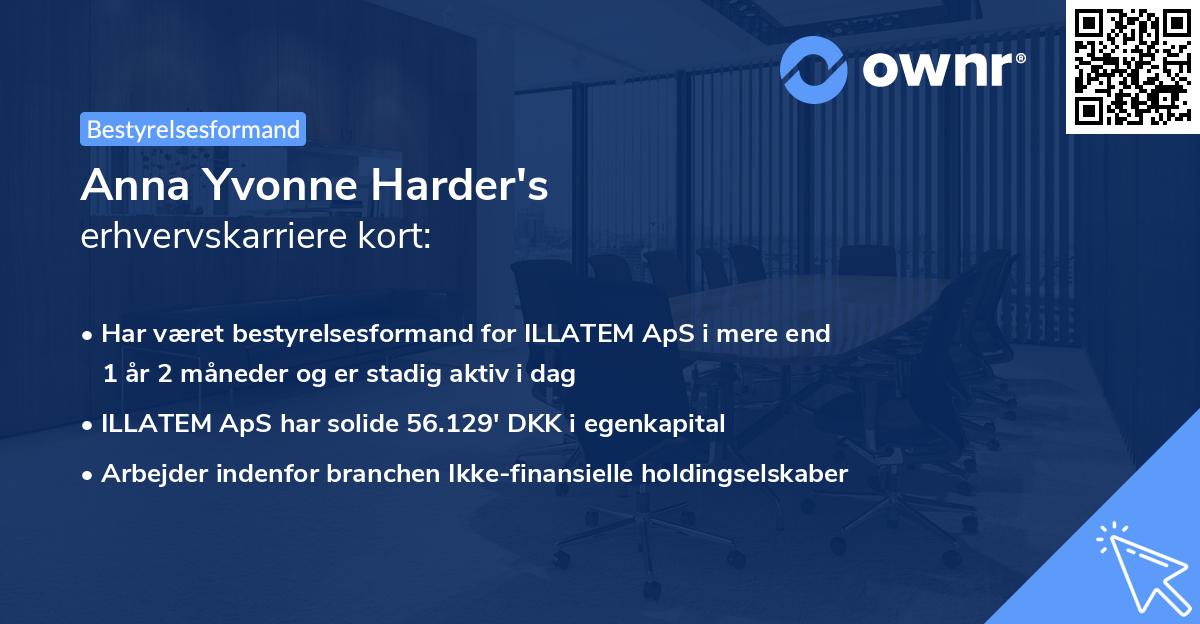 ownr®

Bestyrelsesformand

Anna Yvonne Harder's
erhvervskarriere kort:

• Har været bestyrelsesformand for ILLATEM ApS i mere end 1 år 2 måneder og er stadig aktiv i dag

• ILLATEM ApS har solide 56.129' DKK i egenkapital

• Arbejder indenfor branchen Ikke-finansielle holdingselskaber